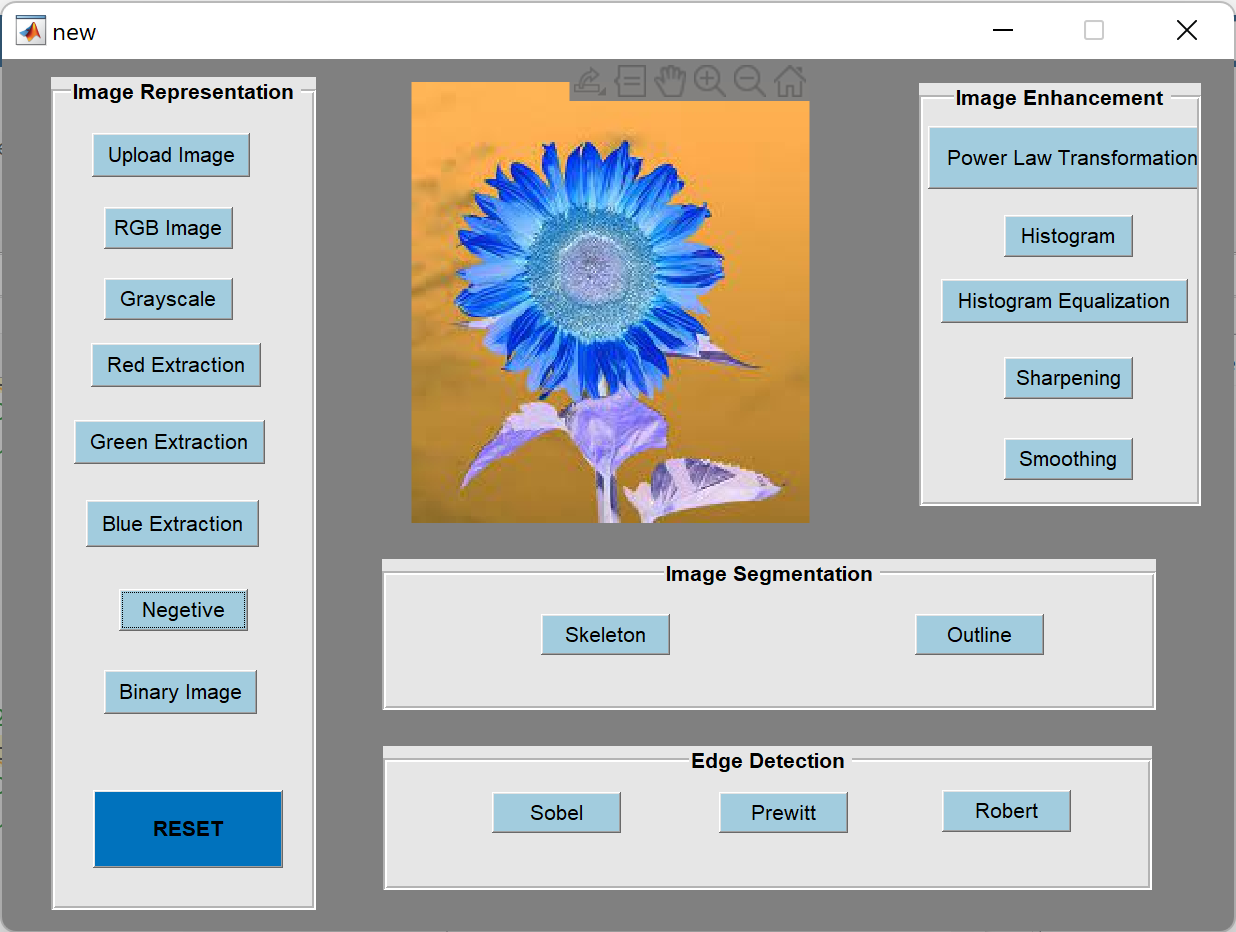 new

Image Representation

Upload Image

RGB Image

Grayscale

Red Extraction

Green Extraction

Blue Extraction

Negetive

Binary Image

RESET

Image Enhancement

Power Law Transformation

Histogram

Histogram Equalization

Sharpening

Smoothing

Image Segmentation

Skeleton

Outline

Edge Detection

Sobel

Prewitt

Robert